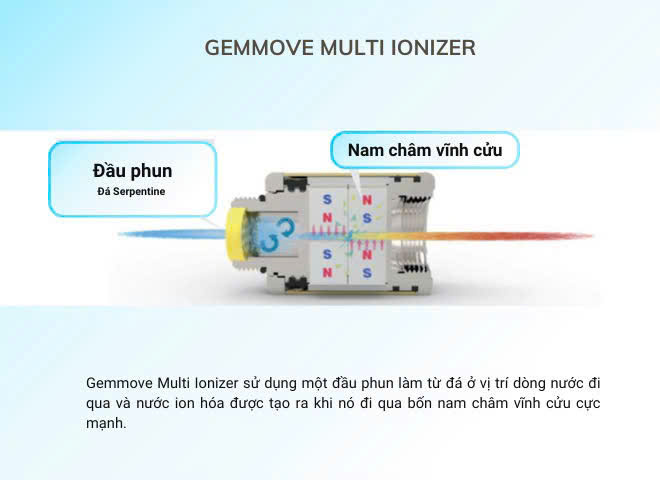 GEMMOVE MULTI IONIZER

Đầu phun
Đá Serpentine

Nam châm vĩnh cửu

S N
N S
S N
N S

Gemmove Multi Ionizer sử dụng một đầu phun làm từ đá ở vị trí dòng nước đi qua và nước ion hóa được tạo ra khi nó đi qua bốn nam châm vĩnh cửu cực mạnh.